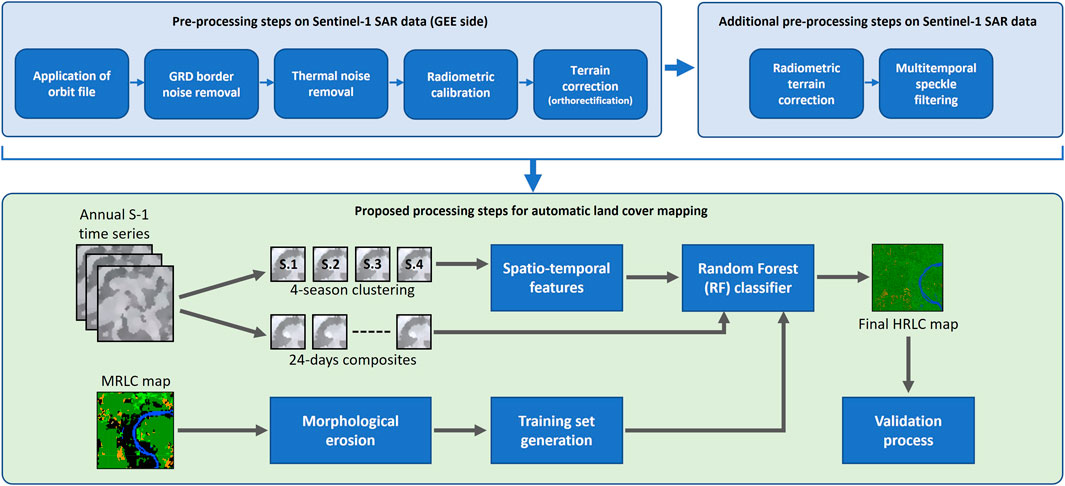 Pre-processing steps on Sentinel-1 SAR data (GEE side)

Application of orbit file

GRD border noise removal

Thermal noise removal

Radiometric calibration

Terrain correction (orthorectification)

Additional pre-processing steps on Sentinel-1 SAR data

Radiometric terrain correction

Multitemporal speckle filtering

Proposed processing steps for automatic land cover mapping

Annual S-1 time series

S.1 S.2 S.3 S.4

4-season clustering

24-days composites

Spatio-temporal features

Random Forest (RF) classifier

Final HRLC map

MRLC map

Morphological erosion

Training set generation

Validation process